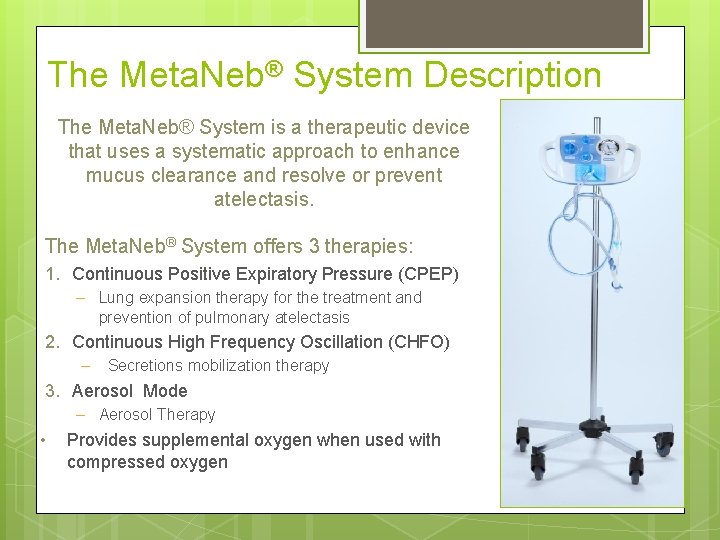 The MetaNeb® System Description

The MetaNeb® System is a therapeutic device that uses a systematic approach to enhance mucus clearance and resolve or prevent atelectasis.

The MetaNeb® System offers 3 therapies:

1. Continuous Positive Expiratory Pressure (CPEP)
   – Lung expansion therapy for the treatment and prevention of pulmonary atelectasis
2. Continuous High Frequency Oscillation (CHFO)
   – Secretions mobilization therapy
3. Aerosol Mode
   – Aerosol Therapy

• Provides supplemental oxygen when used with compressed oxygen